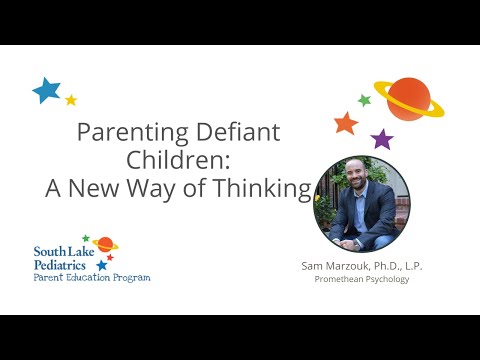 Parenting Defiant Children: A New Way of Thinking

South Lake Pediatrics
Parent Education Program

Sam Marzouk, Ph.D., L.P.
Promethean Psychology